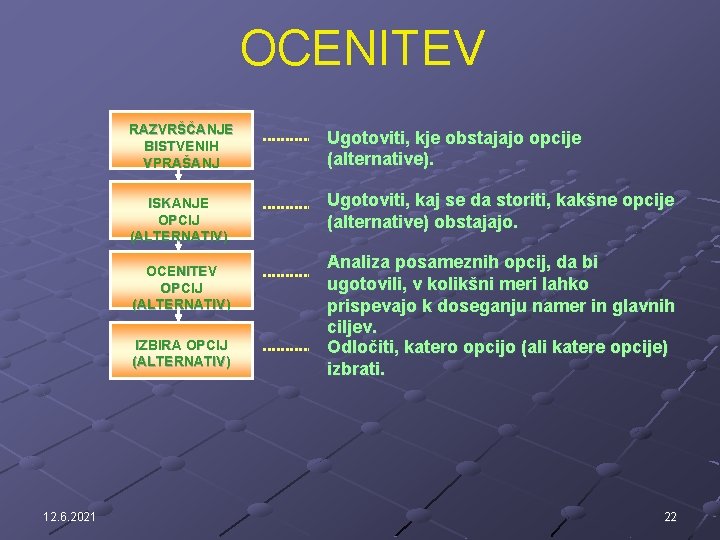 OCENITEV

RAZVRŠČANJE BISTVENIH VPRAŠANJ

Ugotoviti, kje obstajajo opcije (alternative).

ISKANJE OPCIJ (ALTERNATIV)

Ugotoviti, kaj se da storiti, kakšne opcije (alternative) obstajajo.

OCENITEV OPCIJ (ALTERNATIV)

Analiza posameznih opcij, da bi ugotovili, v kolikšni meri lahko prispevajo k doseganju namer in glavnih ciljev.

IZBIRA OPCIJ (ALTERNATIV)

Odločiti, katero opcijo (ali katere opcije) izbrati.

12.6.2021

22